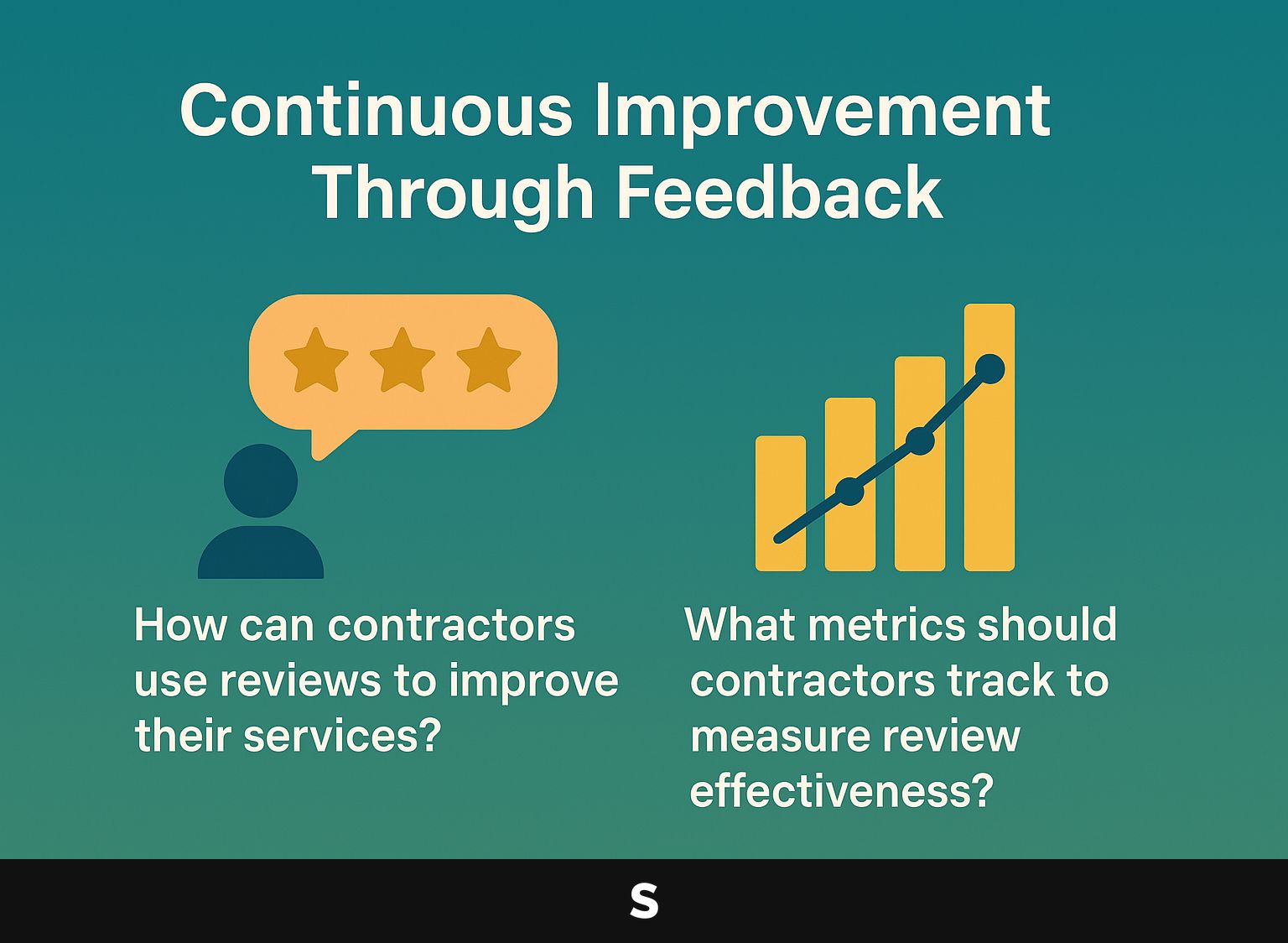 Continuous Improvement Through Feedback

How can contractors use reviews to improve their services?

What metrics should contractors track to measure review effectiveness?

S